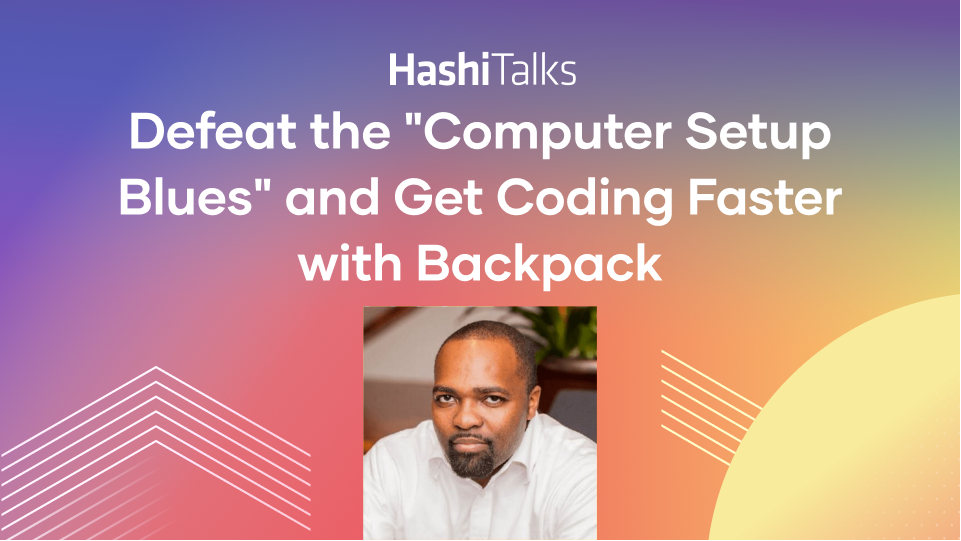 HashiTalks

Defeat the "Computer Setup Blues" and Get Coding Faster with Backpack